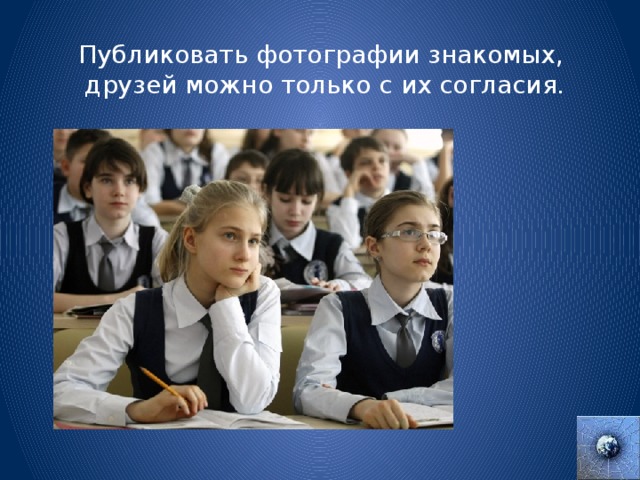 Публиковать фотографии знакомых, друзей можно только с их согласия.